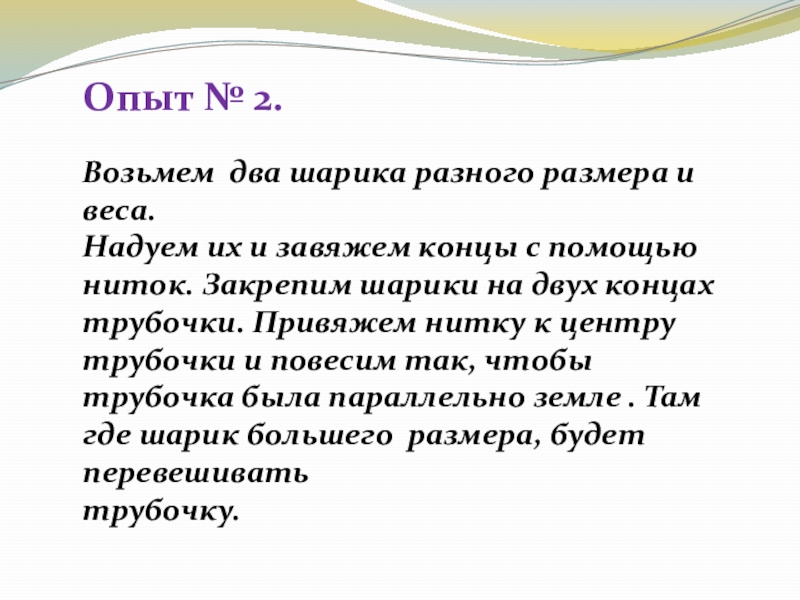 Опыт № 2.

Возьмем два шарика разного размера и веса.
Надуем их и завяжем концы с помощью ниток. Закрепим шарики на двух концах трубочки. Привяжем нитку к центру трубочки и повесим так, чтобы трубочка была параллельно земле . Там где шарик большего размера, будет перевешивать
трубочку.